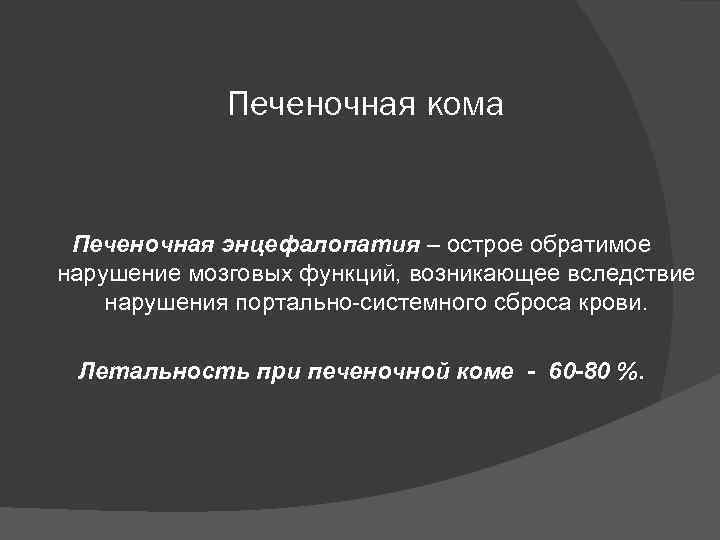 Печеночная кома

Печеночная энцефалопатия – острое обратимое нарушение мозговых функций, возникающее вследствие нарушения портально-системного сброса крови.

Летальность при печеночной коме - 60-80 %.